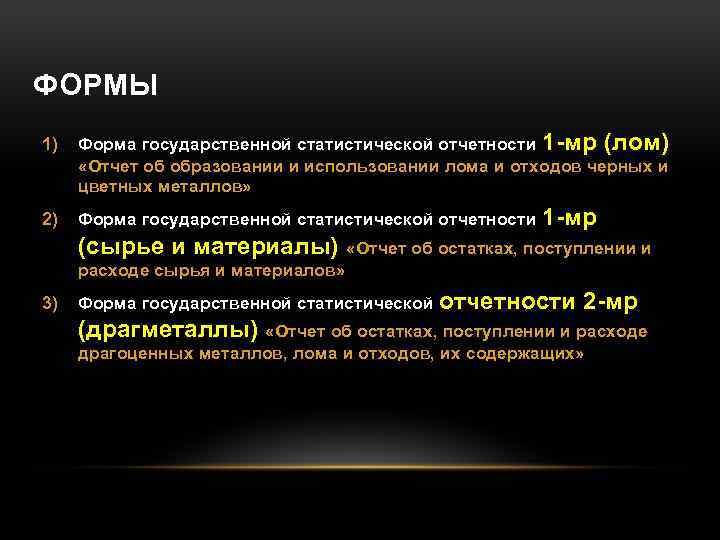 ФОРМЫ

1) Форма государственной статистической отчетности 1-мр (лом) «Отчет об образовании и использовании лома и отходов черных и цветных металлов»

2) Форма государственной статистической отчетности 1-мр (сырье и материалы) «Отчет об остатках, поступлении и расходе сырья и материалов»

3) Форма государственной статистической отчетности 2-мр (драгметаллы) «Отчет об остатках, поступлении и расходе драгоценных металлов, лома и отходов, их содержащих»